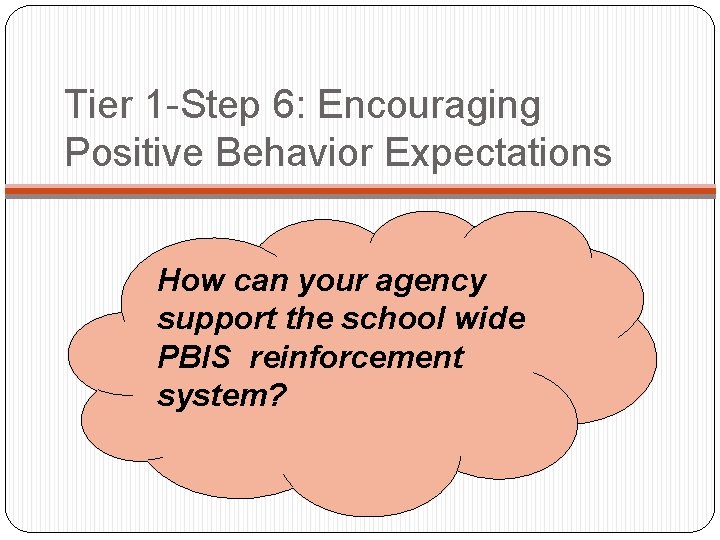 Tier 1-Step 6: Encouraging Positive Behavior Expectations

How can your agency support the school wide PBIS  reinforcement system?